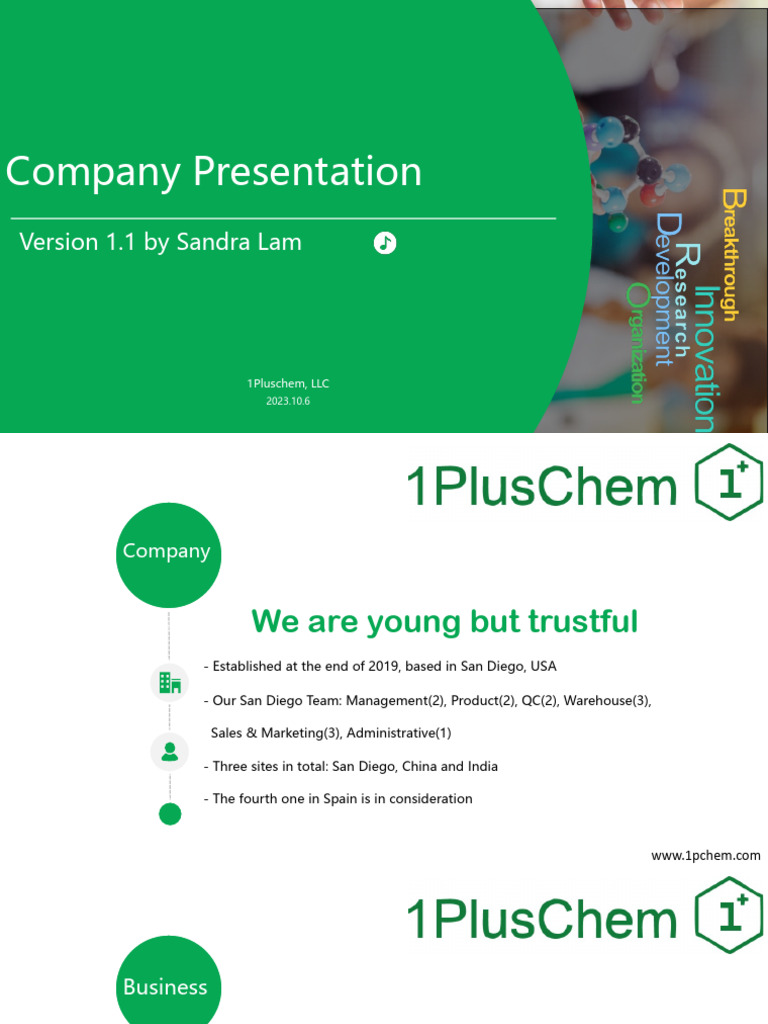 Company Presentation

Version 1.1 by Sandra Lam

1Pluschem, LLC
2023.10.6

Breakthrough
Innovation
Research
Development
Organization

1PlusChem 1+

Company

We are young but trustful

- Established at the end of 2019, based in San Diego, USA

- Our San Diego Team: Management(2), Product(2), QC(2), Warehouse(3), Sales & Marketing(3), Administrative(1)

- Three sites in total: San Diego, China and India

- The fourth one in Spain is in consideration

www.1pchem.com

1PlusChem 1+

Business